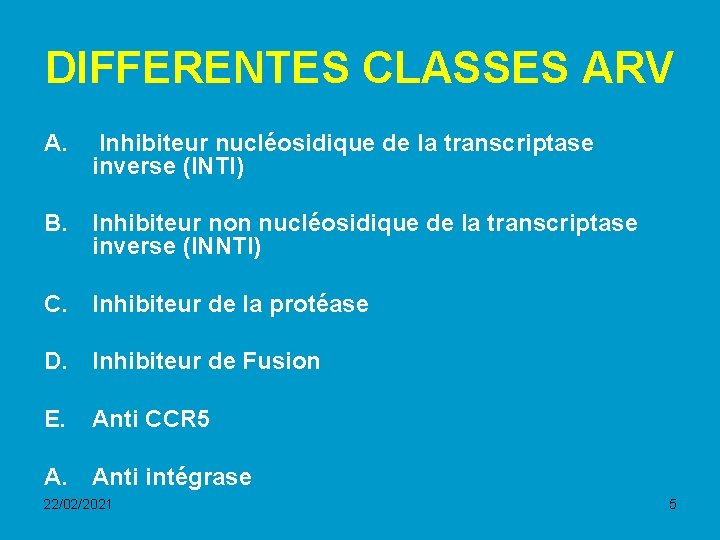 DIFFERENTES CLASSES ARV

A. Inhibiteur nucléosidique de la transcriptase inverse (INTI)

B. Inhibiteur non nucléosidique de la transcriptase inverse (INNTI)

C. Inhibiteur de la protéase

D. Inhibiteur de Fusion

E. Anti CCR5

A. Anti intégrase

22/02/2021

5